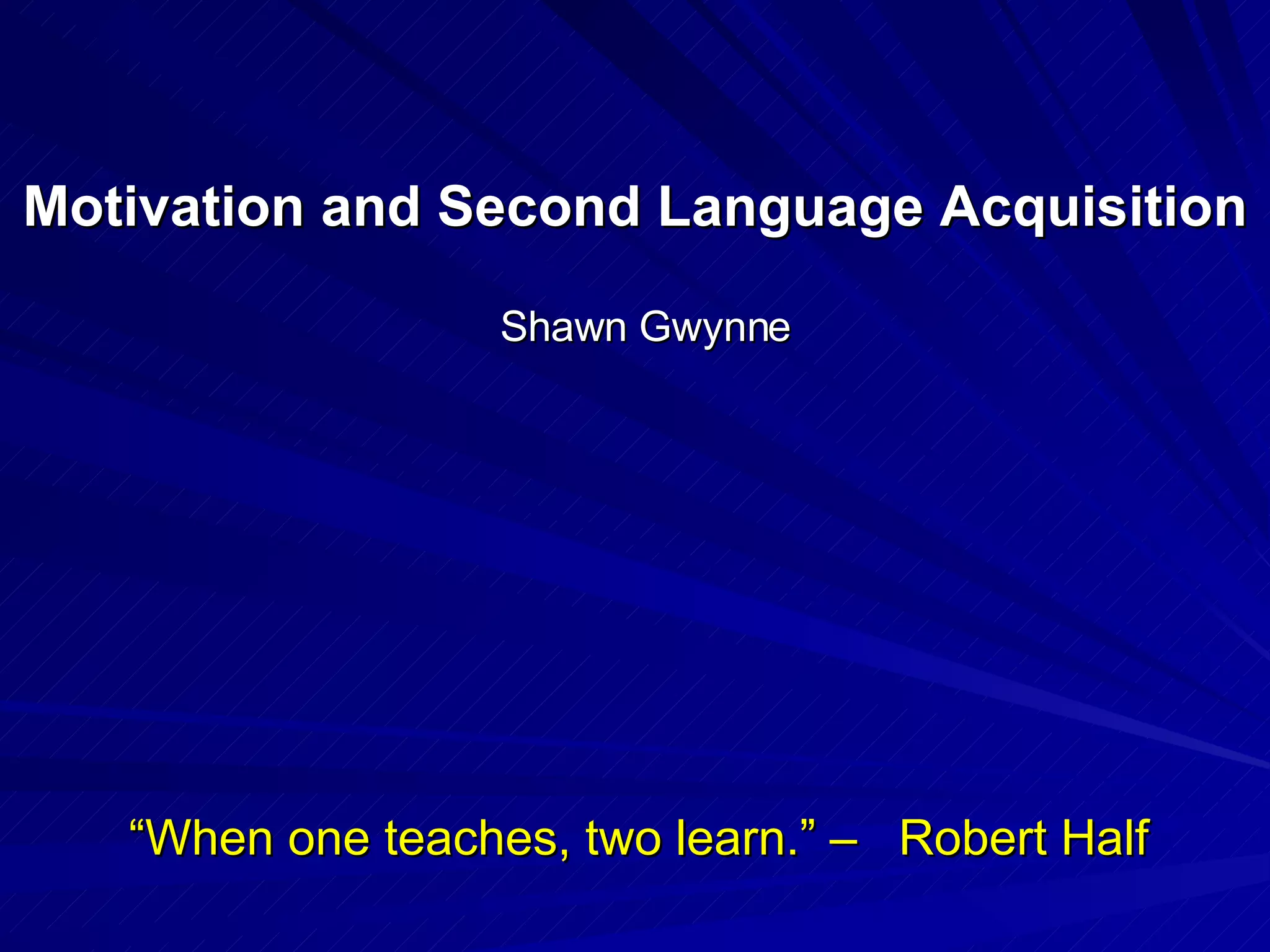 Motivation and Second Language Acquisition

Shawn Gwynne

“When one teaches, two learn.” – Robert Half